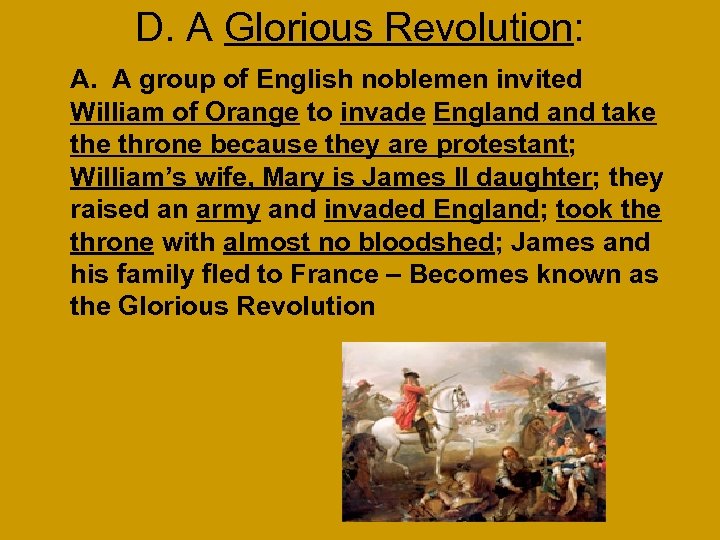 D. A Glorious Revolution:

A. A group of English noblemen invited William of Orange to invade England and take the throne because they are protestant; William's wife, Mary is James II daughter; they raised an army and invaded England; took the throne with almost no bloodshed; James and his family fled to France – Becomes known as the Glorious Revolution